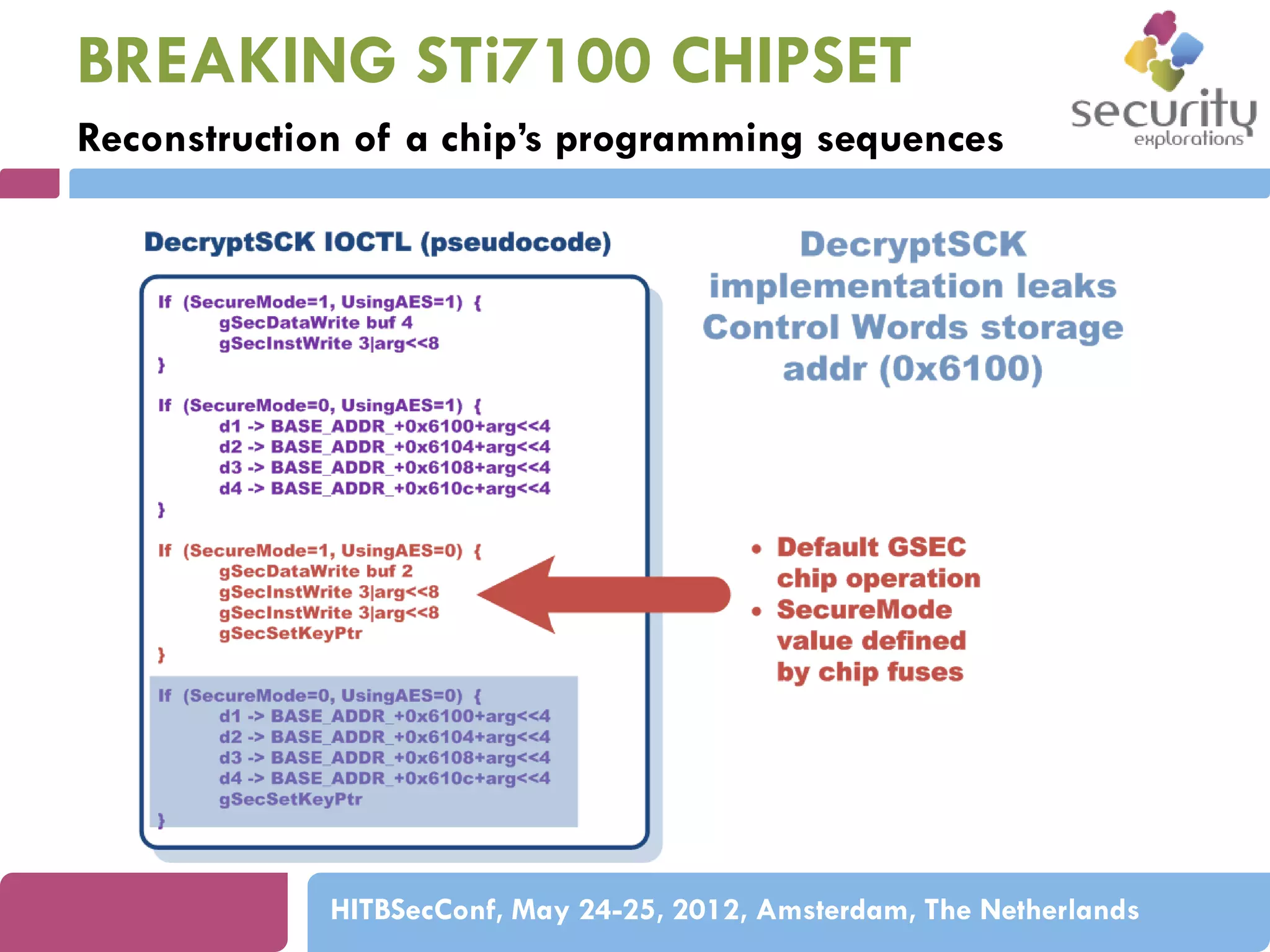 BREAKING STi7100 CHIPSET

Reconstruction of a chip's programming sequences

security explorations

DecryptSCK IOCTL (pseudocode)

If (SecureMode=1, UsingAES=1) {
gSecDataWrite buf 4
gSecInstWrite 3|arg<<8
}

If (SecureMode=0, UsingAES=1) {
d1 -> BASE_ADDR_+0x6100+arg<<4
d2 -> BASE_ADDR_+0x6104+arg<<4
d3 -> BASE_ADDR_+0x6108+arg<<4
d4 -> BASE_ADDR_+0x610c+arg<<4
}

If (SecureMode=1, UsingAES=0) {
gSecDataWrite buf 2
gSecInstWrite 3|arg<<8
gSecInstWrite 3|arg<<8
gSecSetKeyPtr
}

If (SecureMode=0, UsingAES=0) {
d1 -> BASE_ADDR_+0x6100+arg<<4
d2 -> BASE_ADDR_+0x6104+arg<<4
d3 -> BASE_ADDR_+0x6108+arg<<4
d4 -> BASE_ADDR_+0x610c+arg<<4
gSecSetKeyPtr
}

DecryptSCK implementation leaks Control Words storage addr (0x6100)

• Default GSEC chip operation
• SecureMode value defined by chip fuses

HITBSecConf, May 24-25, 2012, Amsterdam, The Netherlands